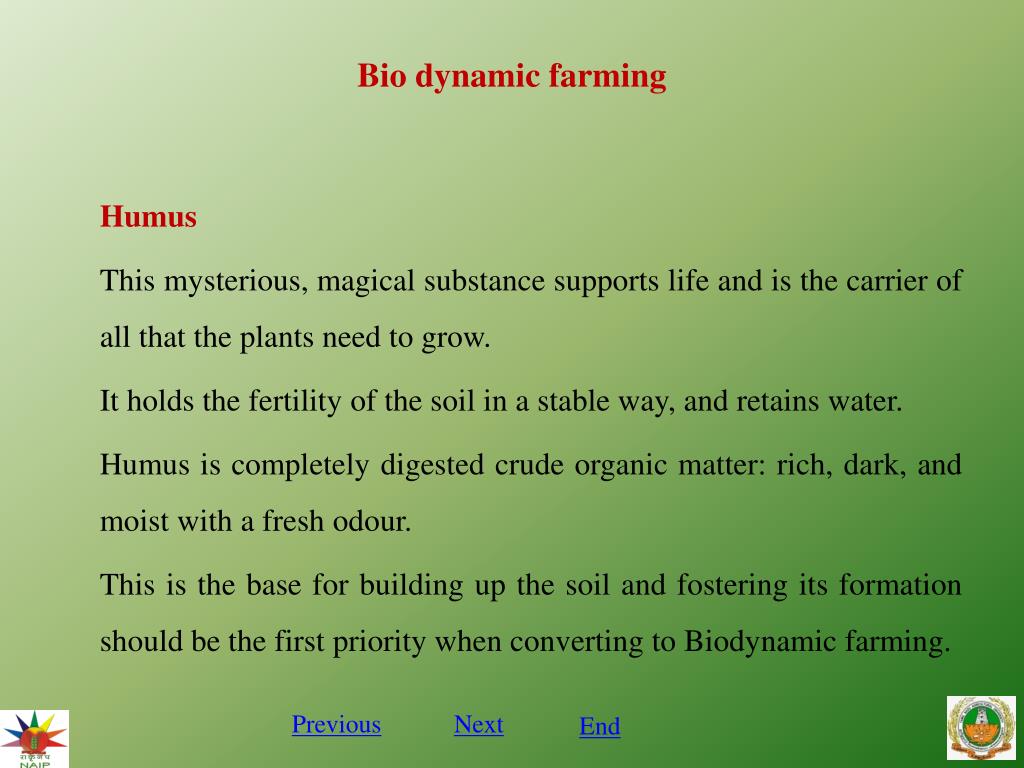 Bio dynamic farming

Humus

This mysterious, magical substance supports life and is the carrier of all that the plants need to grow.

It holds the fertility of the soil in a stable way, and retains water.

Humus is completely digested crude organic matter: rich, dark, and moist with a fresh odour.

This is the base for building up the soil and fostering its formation should be the first priority when converting to Biodynamic farming.

NAIP

Previous Next End